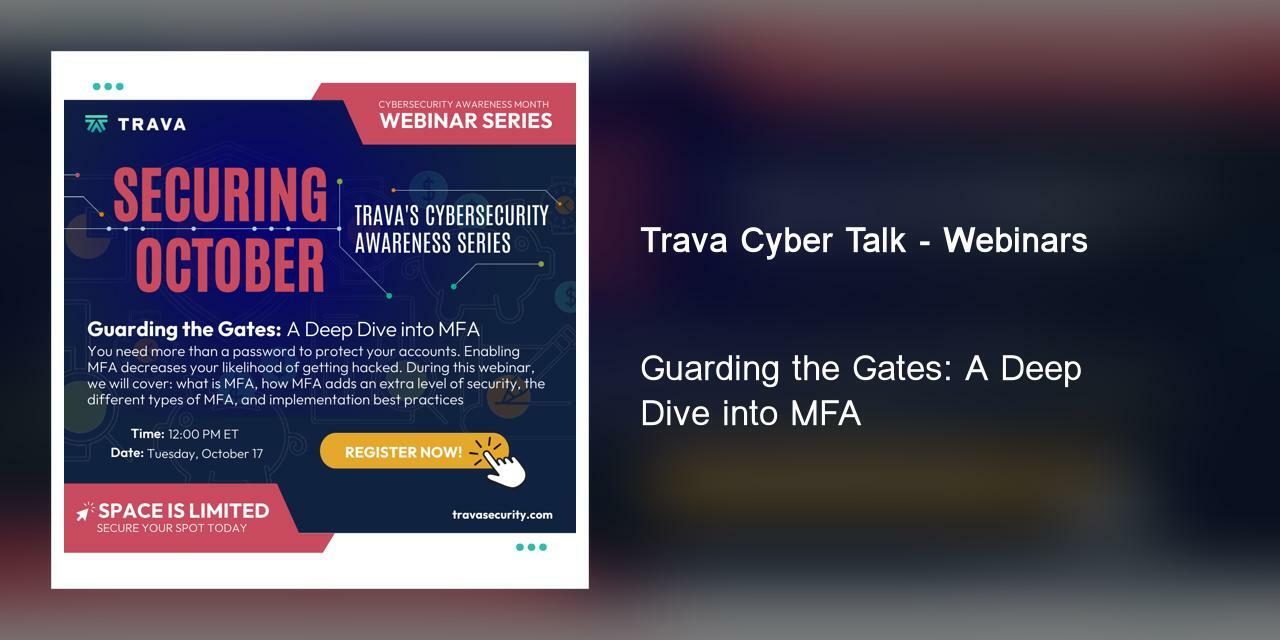 TRAVA

CYBERSECURITY AWARENESS MONTH
WEBINAR SERIES

SECURING OCTOBER

TRAVA'S CYBERSECURITY AWARENESS SERIES

Guarding the Gates: A Deep Dive into MFA

You need more than a password to protect your accounts. Enabling MFA decreases your likelihood of getting hacked. During this webinar, we will cover: what is MFA, how MFA adds an extra level of security, the different types of MFA, and implementation best practices

Time: 12:00 PM ET
Date: Tuesday, October 17

REGISTER NOW!

SPACE IS LIMITED
SECURE YOUR SPOT TODAY

travasecurity.com

Trava Cyber Talk - Webinars

Guarding the Gates: A Deep Dive into MFA